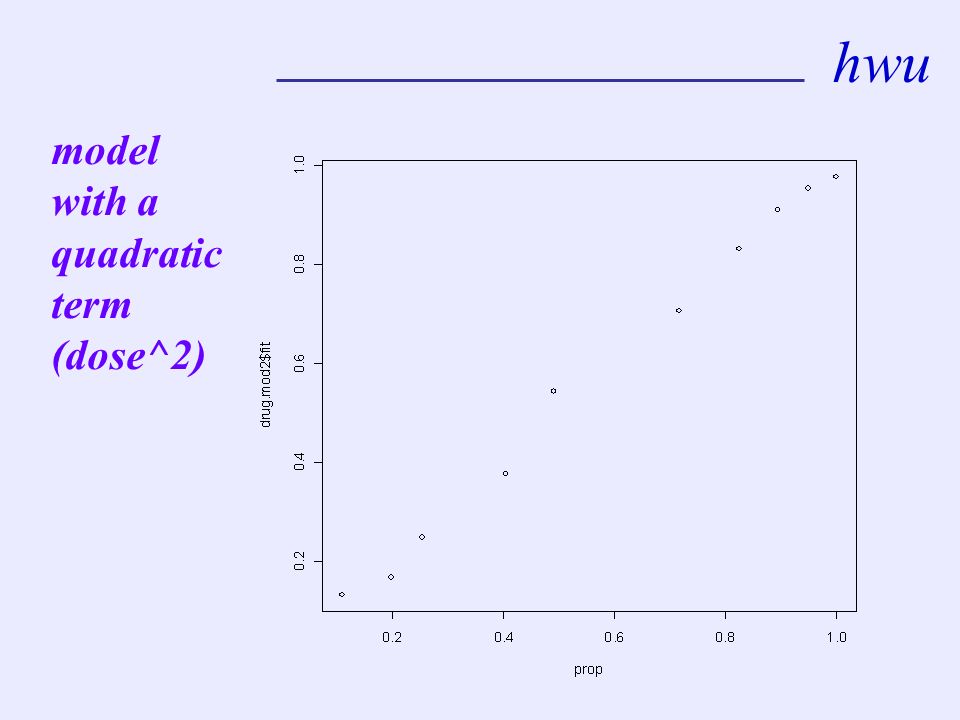 hwu

model with a quadratic term (dose^2)

drug.mod2$fit

1.0
0.8
0.6
0.4
0.2

0.2 0.4 0.6 0.8 1.0

prop